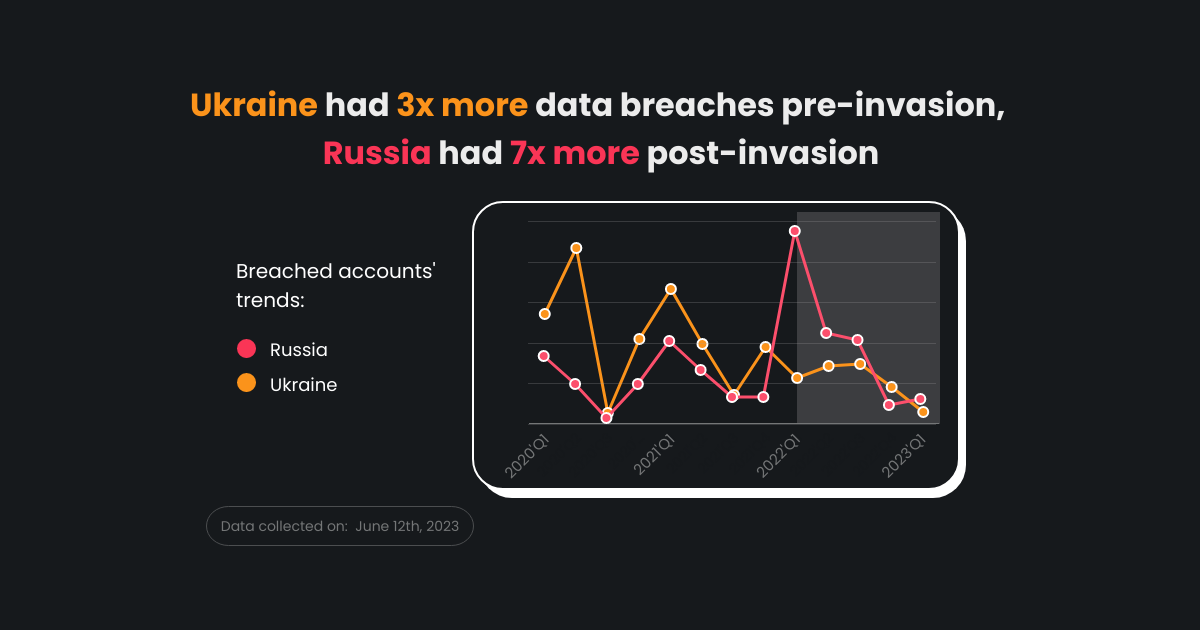 Ukraine had 3x more data breaches pre-invasion, Russia had 7x more post-invasion

Breached accounts' trends:

Russia

Ukraine

2020'Q1

2021'Q1

2022'Q1

2023'Q1

Data collected on: June 12th, 2023